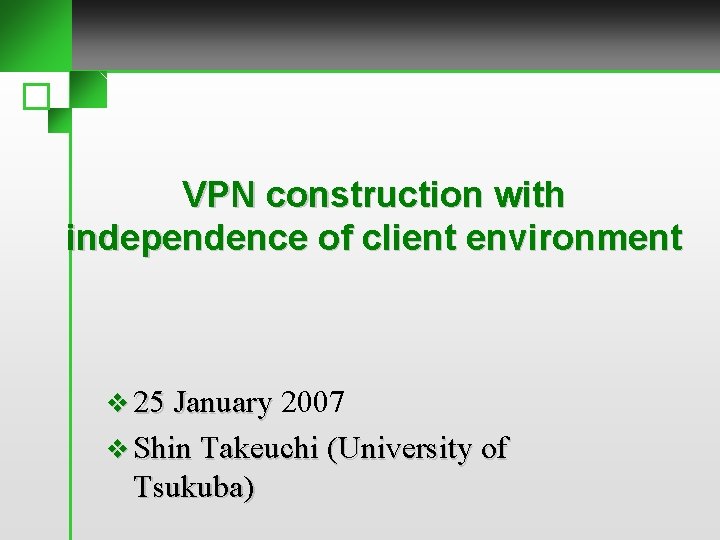 VPN construction with independence of client environment

❖ 25 January 2007
❖ Shin Takeuchi (University of Tsukuba)